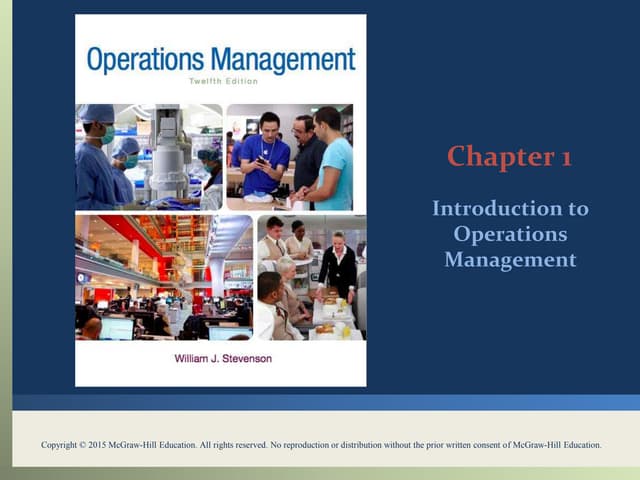 Operations Management
Twelfth Edition

William J. Stevenson

Chapter 1

Introduction to Operations Management

Copyright © 2015 McGraw-Hill Education. All rights reserved. No reproduction or distribution without the prior written consent of McGraw-Hill Education.